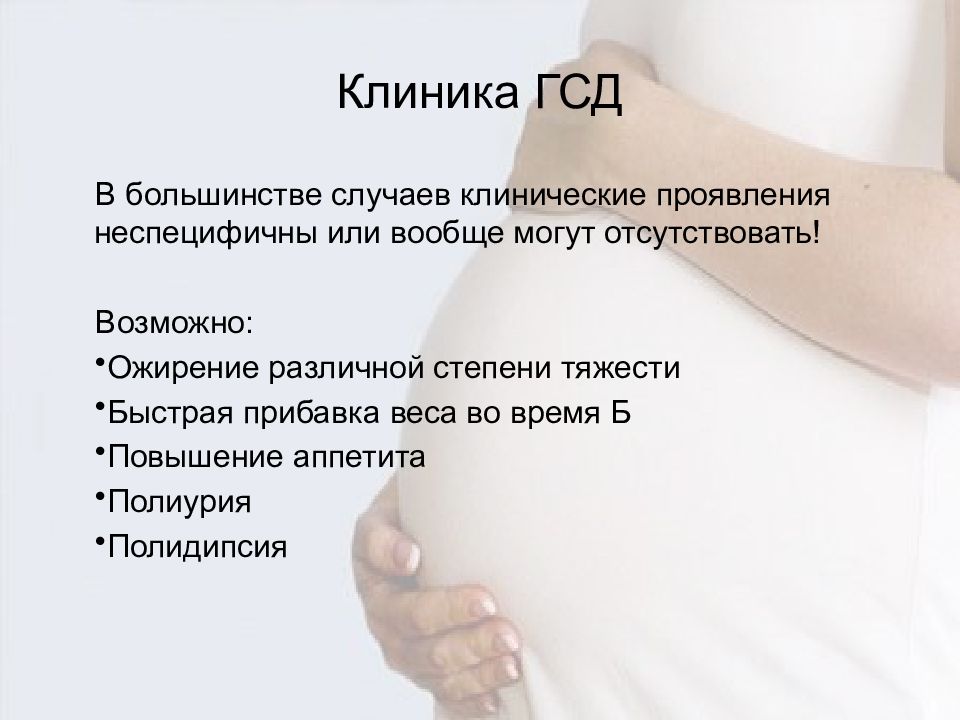 Клиника ГСД

В большинстве случаев клинические проявления неспецифичны или вообще могут отсутствовать!

Возможно:
•Ожирение различной степени тяжести
•Быстрая прибавка веса во время Б
•Повышение аппетита
•Полиурия
•Полидипсия